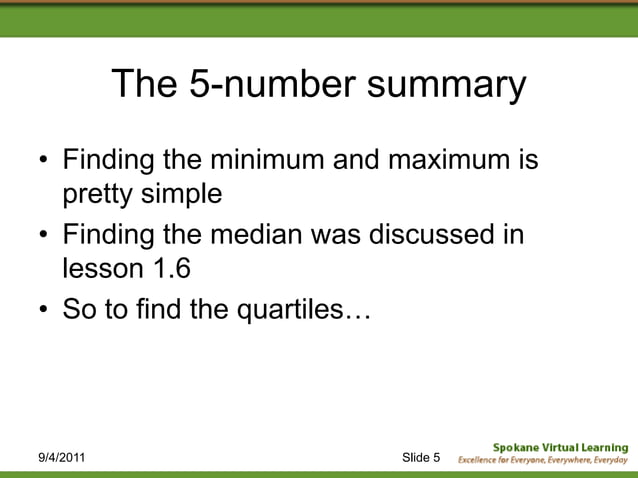 The 5-number summary

• Finding the minimum and maximum is pretty simple

• Finding the median was discussed in lesson 1.6

• So to find the quartiles…

9/4/2011

Slide 5

Spokane Virtual Learning
Excellence for Everyone, Everywhere, Everyday